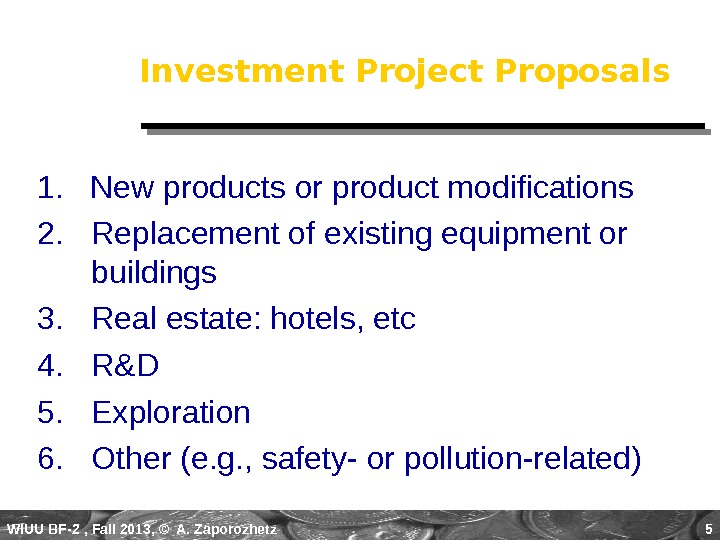 Investment Project Proposals

1. New products or product modifications
2. Replacement of existing equipment or buildings
3. Real estate: hotels, etc
4. R&D
5. Exploration
6. Other (e.g., safety- or pollution-related)

WIUU BF-2 , Fall 2013, © A. Zaporozhetz

5